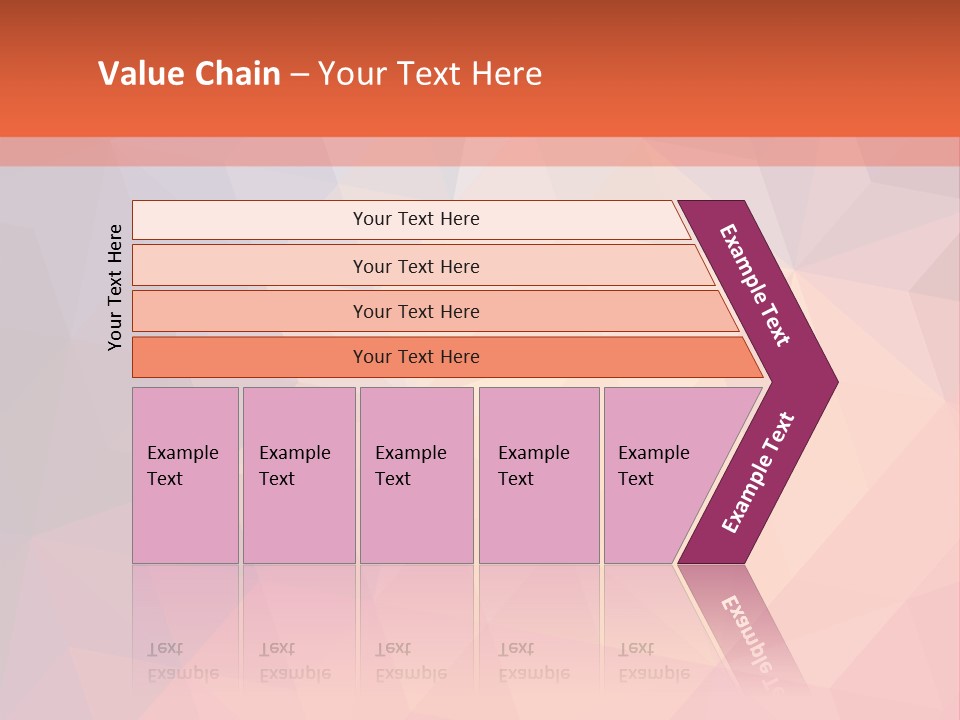 Value Chain – Your Text Here

Your Text Here

Your Text Here

Your Text Here

Your Text Here

Your Text Here

Example Text

Example Text

Example Text

Example Text

Example Text

Example Text

Example Text